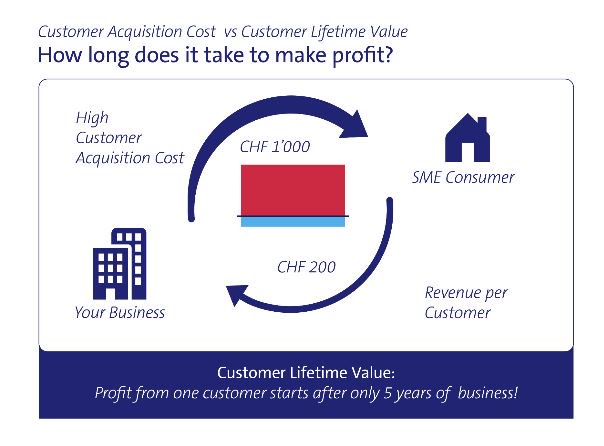 Customer Acquisition Cost vs Customer Lifetime Value
How long does it take to make profit?

High Customer Acquisition Cost

CHF 1'000

SME Consumer

CHF 200

Your Business

Revenue per Customer

Customer Lifetime Value:
Profit from one customer starts after only 5 years of business!